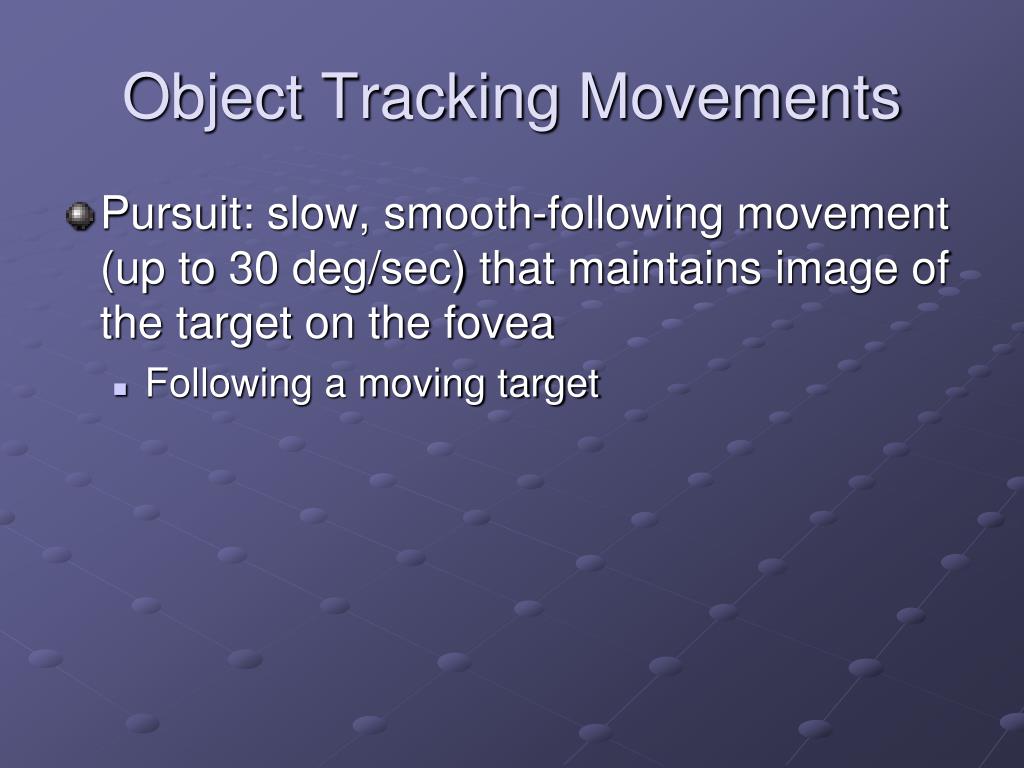 Object Tracking Movements

Pursuit: slow, smooth-following movement (up to 30 deg/sec) that maintains image of the target on the fovea

Following a moving target